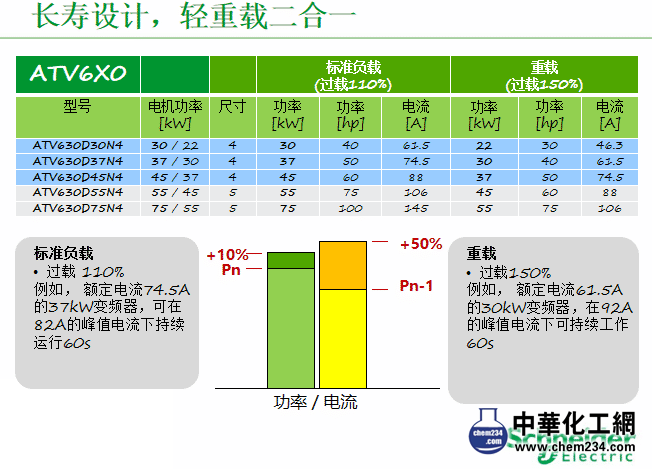 长寿设计，轻重载二合一

| ATV6X0 | | | 标准负载 (过载110%) | | | 重载 (过载150%) | | |
|---|---|---|---|---|---|---|---|---|
| 型号 | 电机功率 [kW] | 尺寸 | 功率 [kW] | 功率 [hp] | 电流 [A] | 功率 [kW] | 功率 [hp] | 电流 [A] |
| ATV630D30N4 | 30 / 22 | 4 | 30 | 40 | 61.5 | 22 | 30 | 46.3 |
| ATV630D37N4 | 37 / 30 | 4 | 37 | 50 | 74.5 | 30 | 40 | 61.5 |
| ATV630D45N4 | 45 / 37 | 4 | 45 | 60 | 88 | 37 | 50 | 74.5 |
| ATV630D55N4 | 55 / 45 | 5 | 55 | 75 | 106 | 45 | 60 | 88 |
| ATV630D75N4 | 75 / 55 | 5 | 75 | 100 | 145 | 55 | 75 | 106 |

标准负载
• 过载 110%
例如，额定电流74.5A的37kW变频器，可在82A的峰值电流下持续运行60s

+10%
Pn
+50%
Pn-1
功率 / 电流

重载
• 过载150%
例如，额定电流61.5A的30kW变频器，在92A的峰值电流下可持续工作60s

chem234.com
中華化工網
www.chem234.com
Schneider Electric